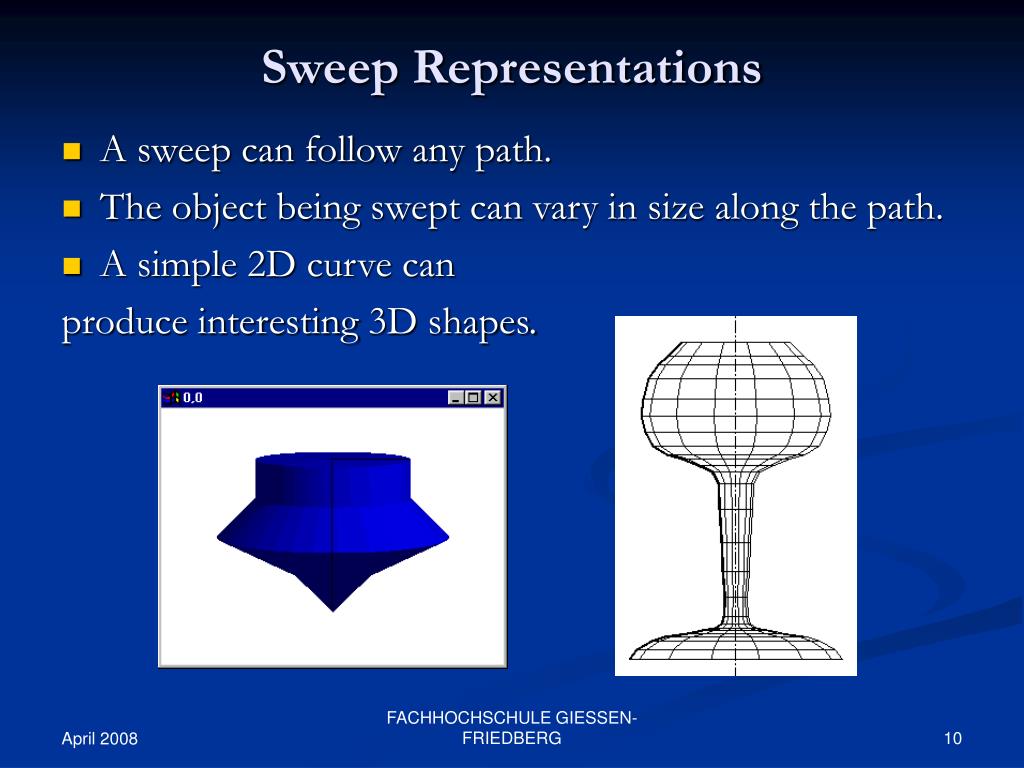 Sweep Representations

A sweep can follow any path.

The object being swept can vary in size along the path.

A simple 2D curve can produce interesting 3D shapes.

0.0

April 2008

FACHHOCHSCHULE GIESSEN-FRIEDBERG

10